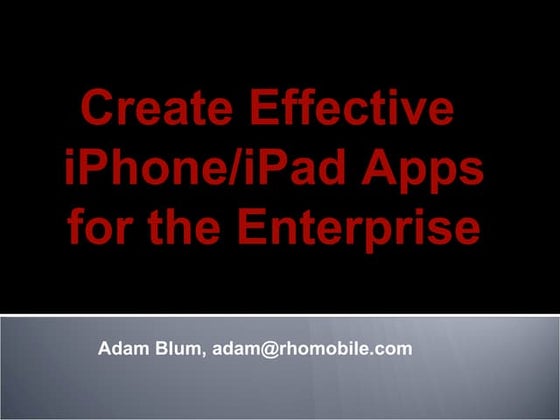 Create Effective iPhone/iPad Apps for the Enterprise

Adam Blum, adam@rhomobile.com